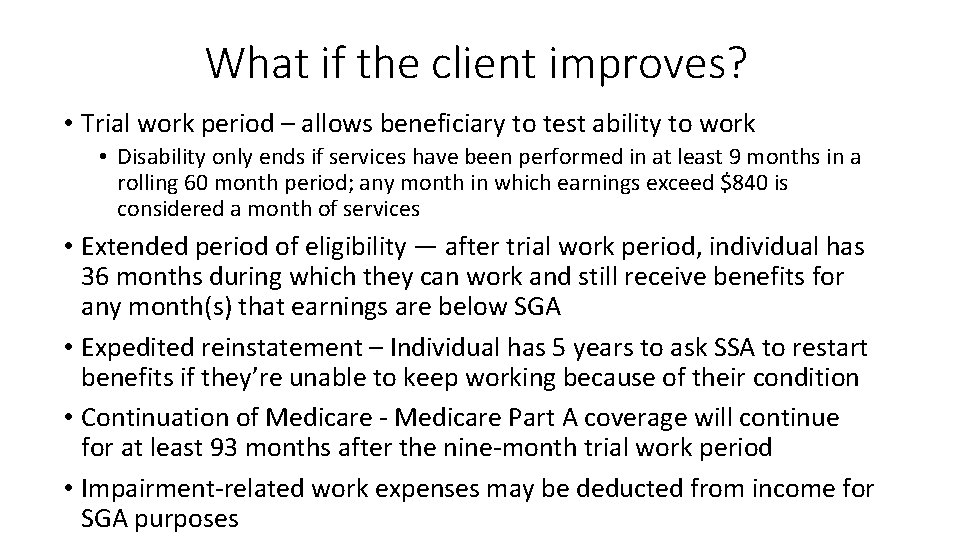 What if the client improves?

• Trial work period – allows beneficiary to test ability to work

• Disability only ends if services have been performed in at least 9 months in a rolling 60 month period; any month in which earnings exceed \$840 is considered a month of services

• Extended period of eligibility — after trial work period, individual has 36 months during which they can work and still receive benefits for any month(s) that earnings are below SGA

• Expedited reinstatement – Individual has 5 years to ask SSA to restart benefits if they're unable to keep working because of their condition

• Continuation of Medicare - Medicare Part A coverage will continue for at least 93 months after the nine-month trial work period

• Impairment-related work expenses may be deducted from income for SGA purposes